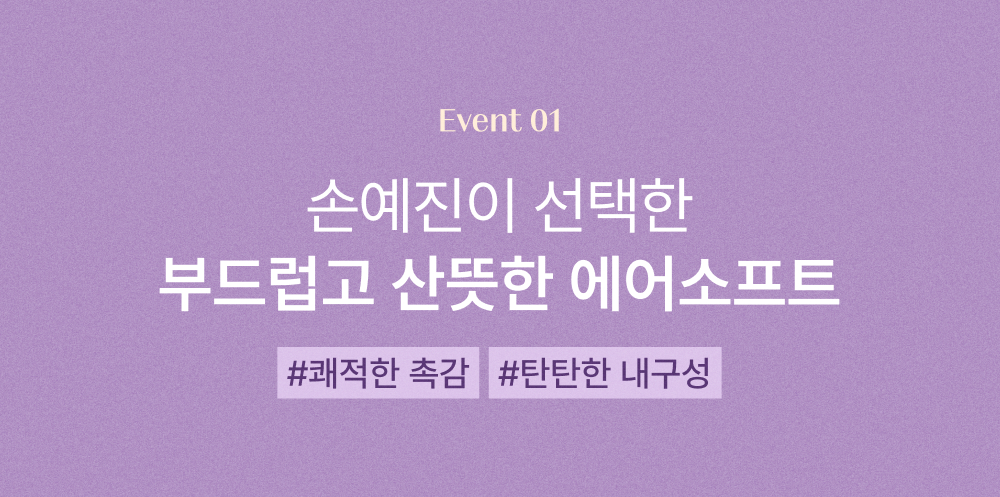 Event 01

손예진이 선택한
부드럽고 산뜻한 에어소프트

#쾌적한 촉감 #탄탄한 내구성